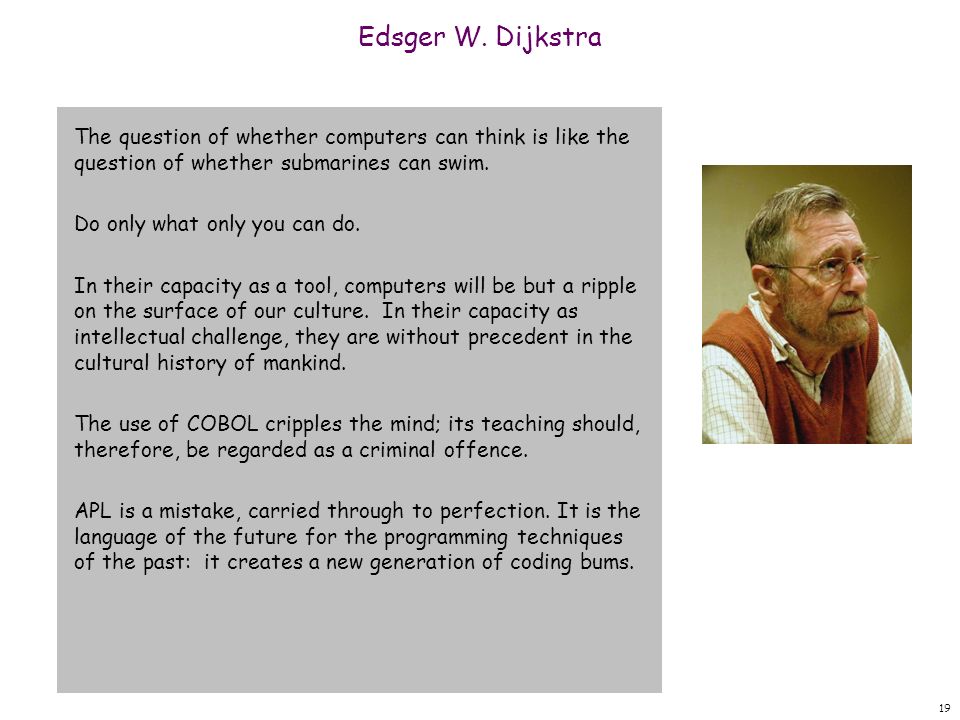 Edsger W. Dijkstra

The question of whether computers can think is like the question of whether submarines can swim.

Do only what only you can do.

In their capacity as a tool, computers will be but a ripple on the surface of our culture. In their capacity as intellectual challenge, they are without precedent in the cultural history of mankind.

The use of COBOL cripples the mind; its teaching should, therefore, be regarded as a criminal offence.

APL is a mistake, carried through to perfection. It is the language of the future for the programming techniques of the past: it creates a new generation of coding bums.

19